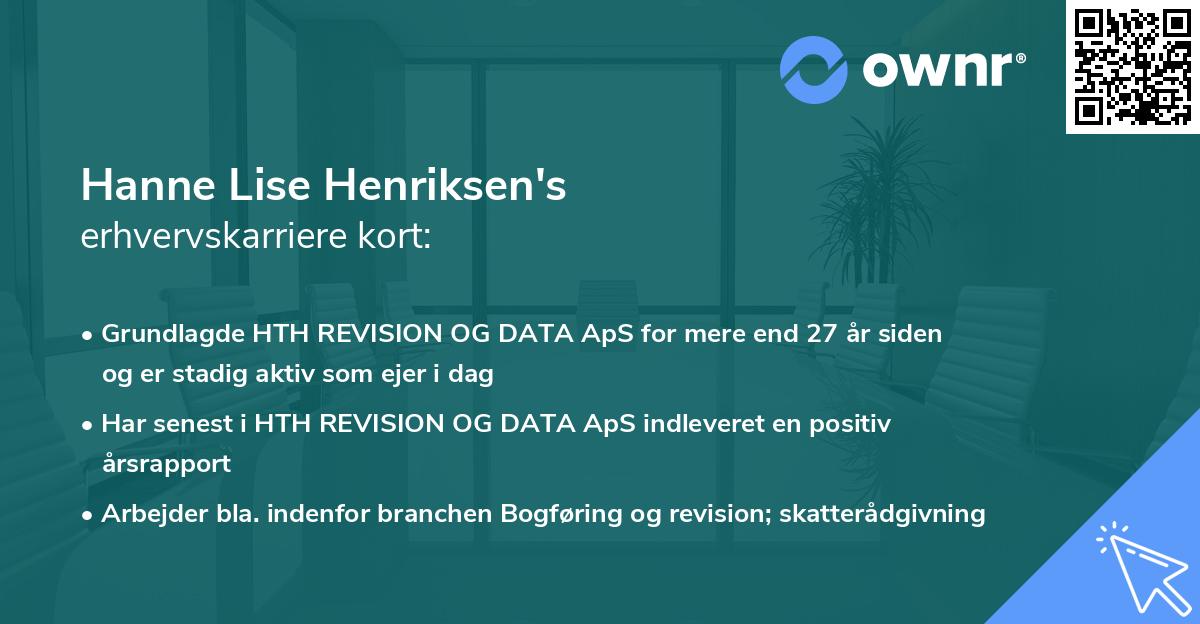 ownr®

Hanne Lise Henriksen's
erhvervskarriere kort:

• Grundlagde HTH REVISION OG DATA ApS for mere end 27 år siden og er stadig aktiv som ejer i dag

• Har senest i HTH REVISION OG DATA ApS indleveret en positiv årsrapport

• Arbejder bla. indenfor branchen Bogføring og revision; skatterådgivning